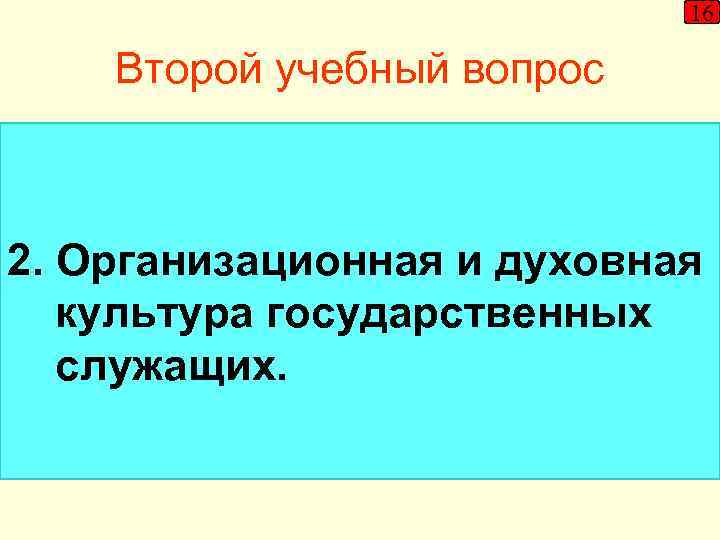 16

Второй учебный вопрос

2. Организационная и духовная культура государственных служащих.